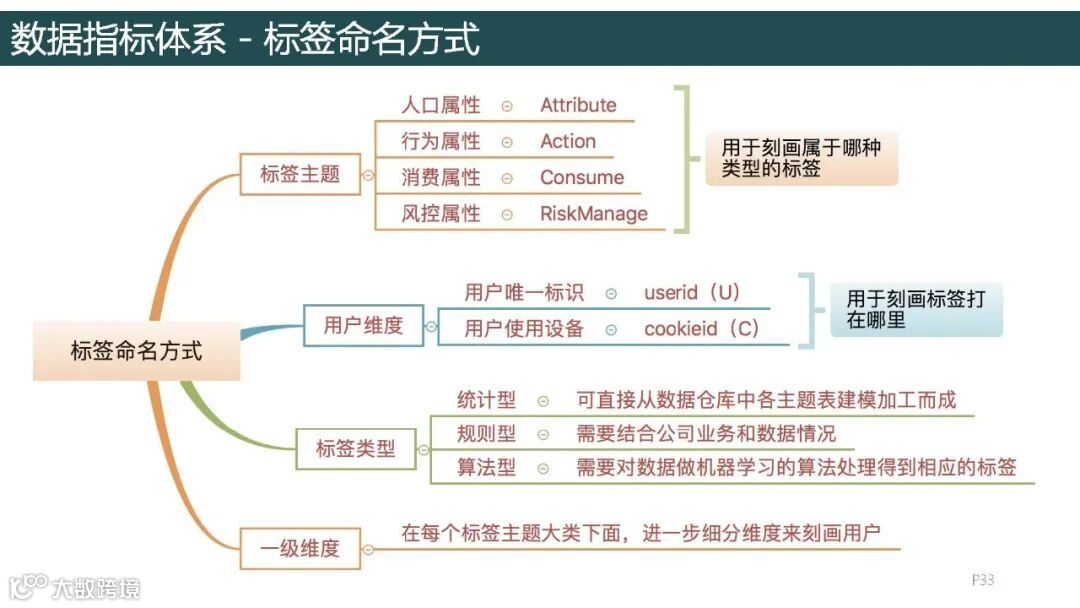 数据指标体系 - 标签命名方式

标签命名方式

标签主题

人口属性 Attribute

行为属性 Action

消费属性 Consume

风控属性 RiskManage

用于刻画属于哪种类型的标签

用户维度

用户唯一标识 userid（U）

用户使用设备 cookieid（C）

用于刻画标签打在哪里

标签类型

统计型 可直接从数据仓库中各主题表建模加工而成

规则型 需要结合公司业务和数据情况

算法型 需要对数据做机器学习的算法处理得到相应的标签

一级维度

在每个标签主题大类下面，进一步细分维度来刻画用户

大数跨境

P33